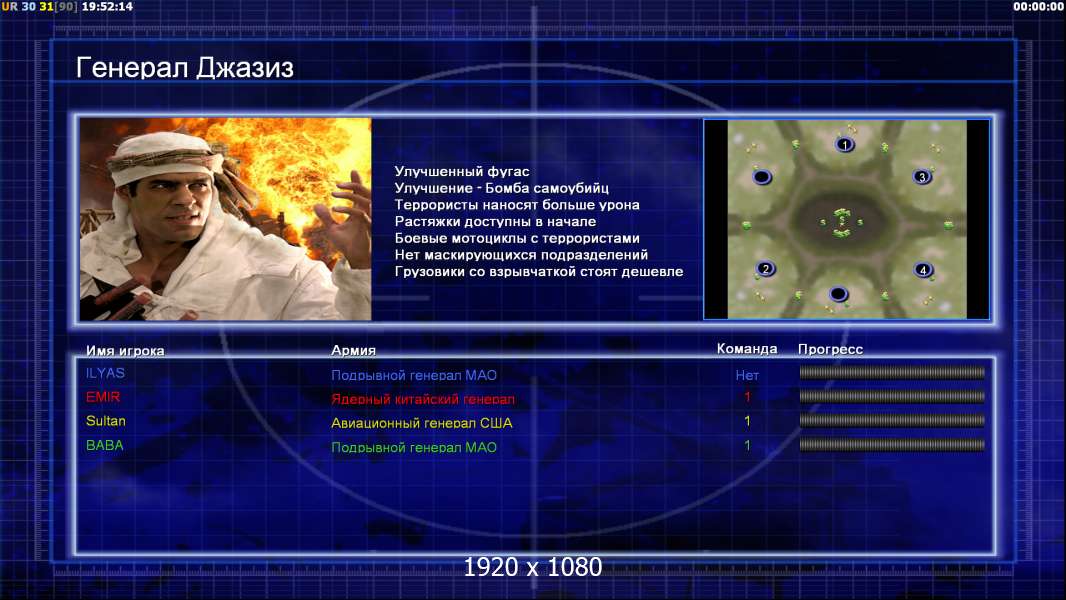 UR 30 31[90] 19:52:14

00:00:00

Генерал Джазиз

Улучшенный фугас
Улучшение - Бомба самоубийц
Террористы наносят больше урона
Растяжки доступны в начале
Боевые мотоциклы с террористами
Нет маскирующихся подразделений
Грузовики со взрывчаткой стоят дешевле

1
3
2
4

| Имя игрока | Армия | Команда | Прогресс |
|---|---|---|---|
| ILYAS | Подрывной генерал МАО | Нет | |
| EMIR | Ядерный китайский генерал | 1 | |
| Sultan | Авиационный генерал США | 1 | |
| BABA | Подрывной генерал МАО | 1 | |

1920 x 1080